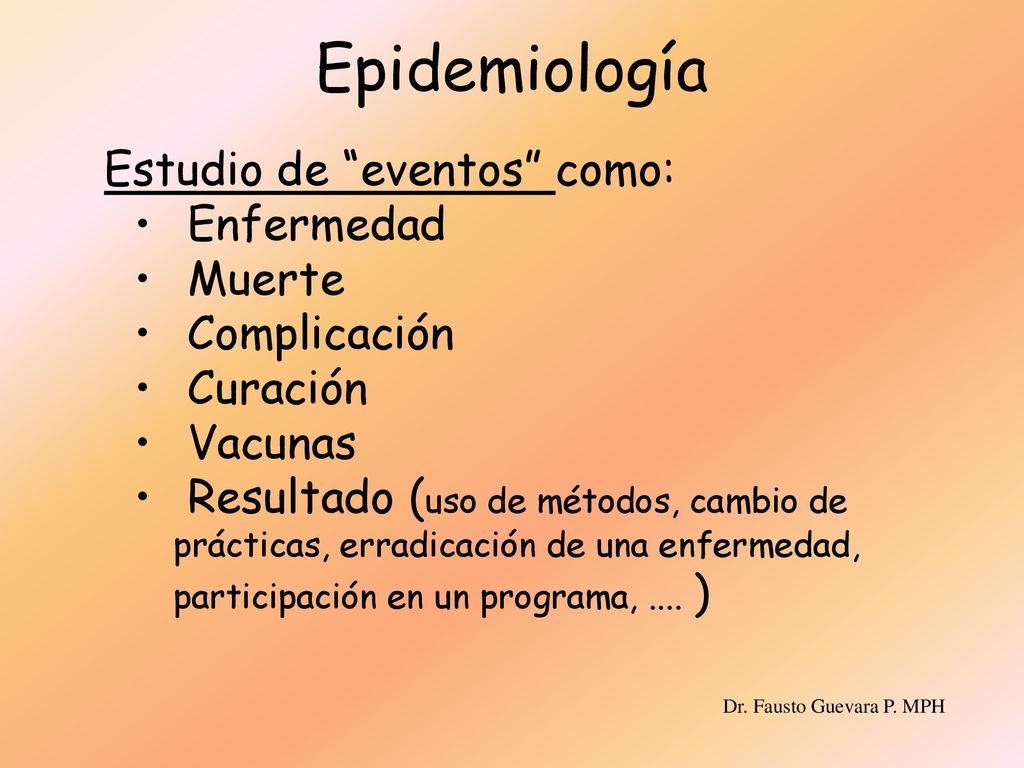 Epidemiología

Estudio de “eventos” como:
• Enfermedad
• Muerte
• Complicación
• Curación
• Vacunas
• Resultado (uso de métodos, cambio de prácticas, erradicación de una enfermedad, participación en un programa, .... )

Dr. Fausto Guevara P. MPH